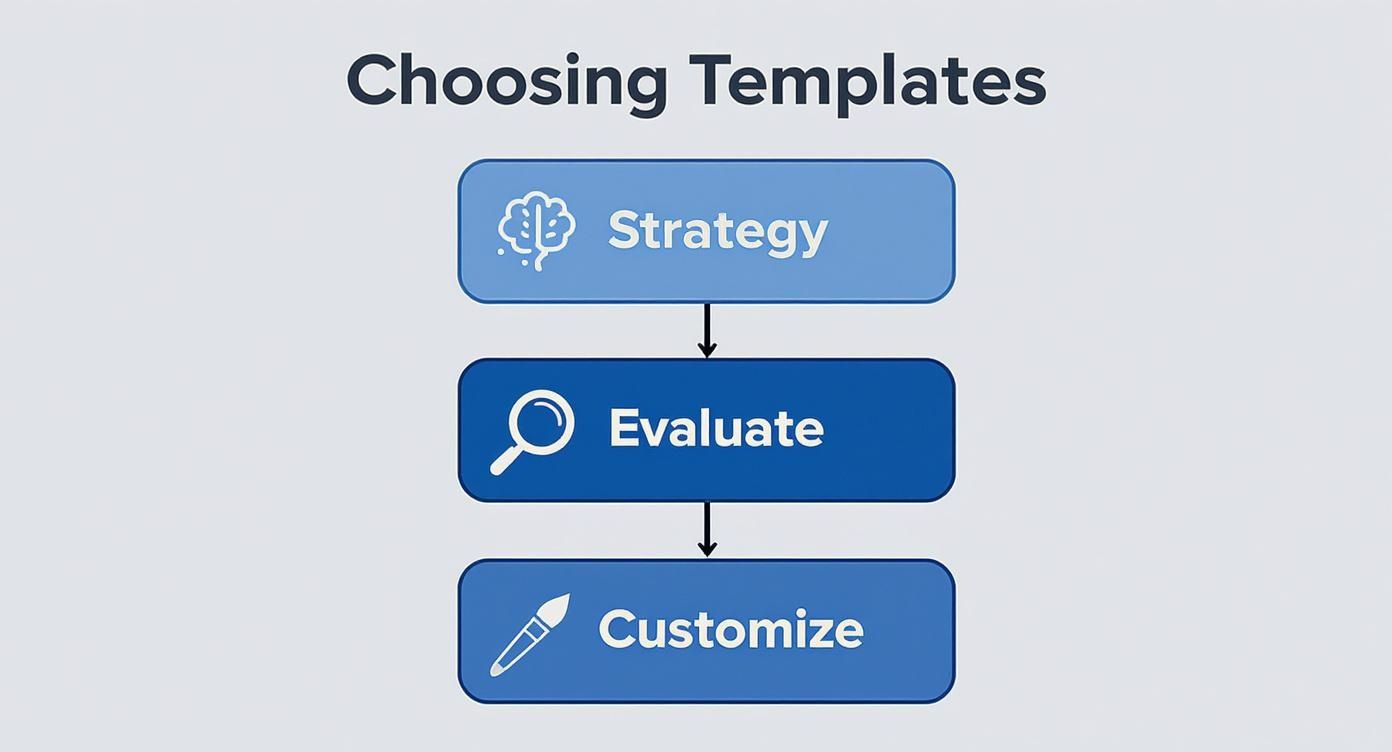 Choosing Templates

Strategy

Evaluate

Customize